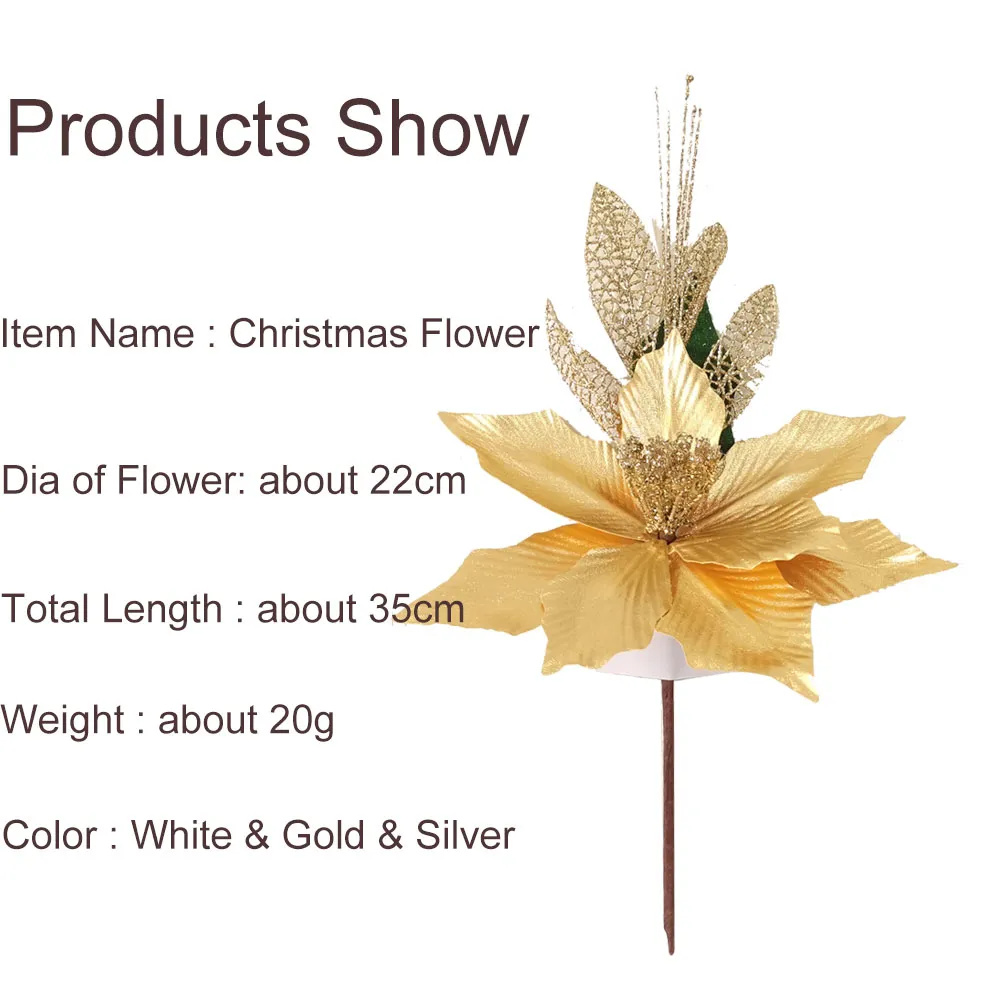 Products Show

Item Name : Christmas Flower

Dia of Flower: about 22cm

Total Length : about 35cm

Weight : about 20g

Color : White & Gold & Silver